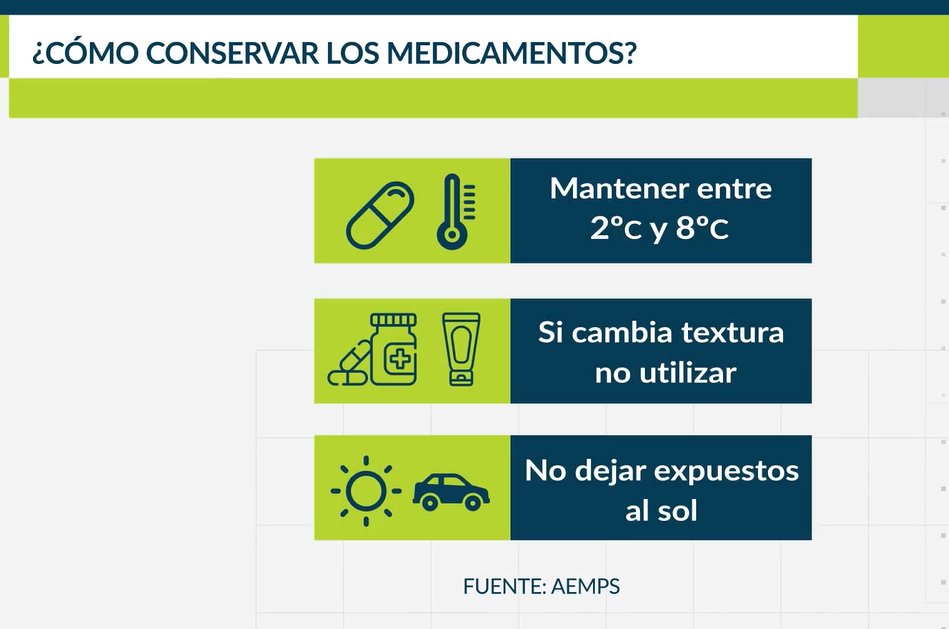 ¿CÓMO CONSERVAR LOS MEDICAMENTOS?

Mantener entre 2ºC y 8ºC

Si cambia textura no utilizar

No dejar expuestos al sol

FUENTE: AEMPS